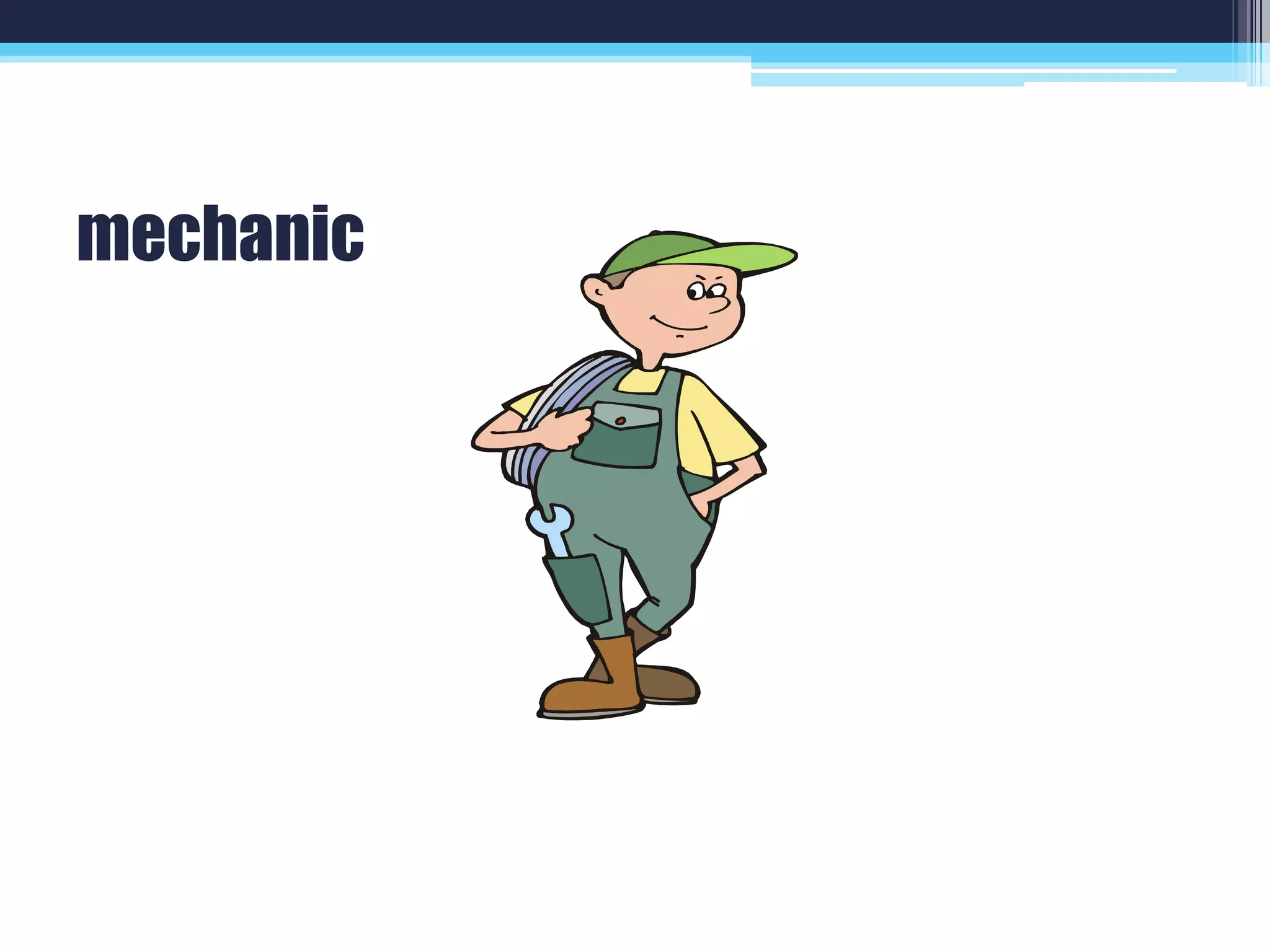 mechanic